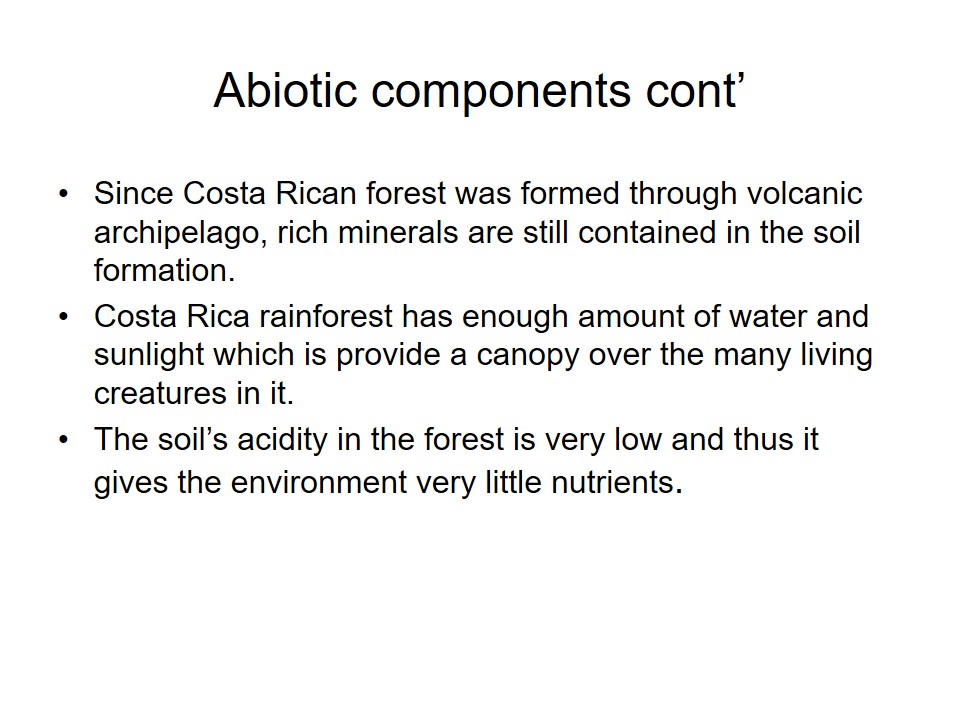 Abiotic components cont’

• Since Costa Rican forest was formed through volcanic archipelago, rich minerals are still contained in the soil formation.
• Costa Rica rainforest has enough amount of water and sunlight which is provide a canopy over the many living creatures in it.
• The soil’s acidity in the forest is very low and thus it gives the environment very little nutrients.